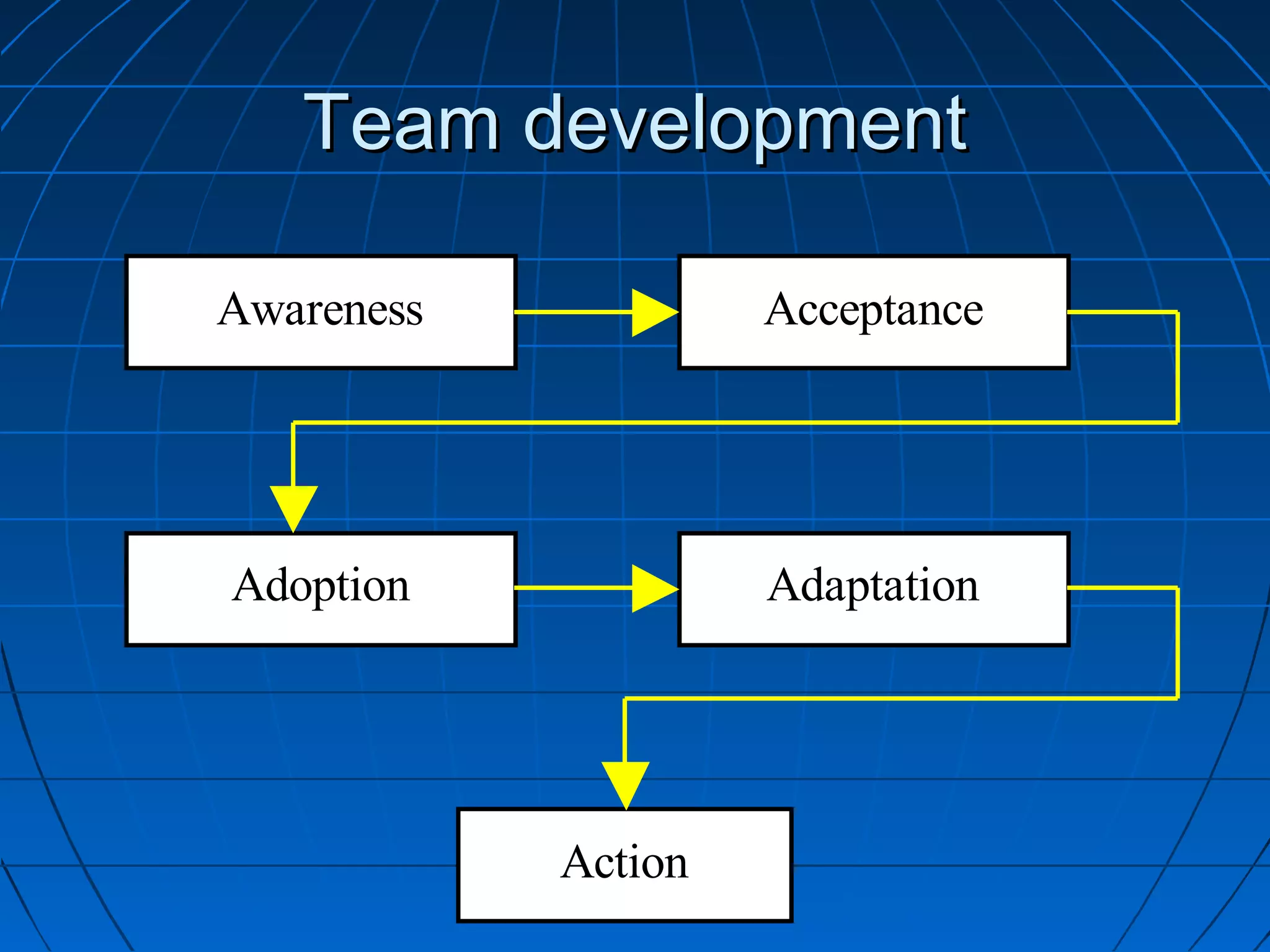 Team development

Awareness

Acceptance

Adoption

Adaptation

Action